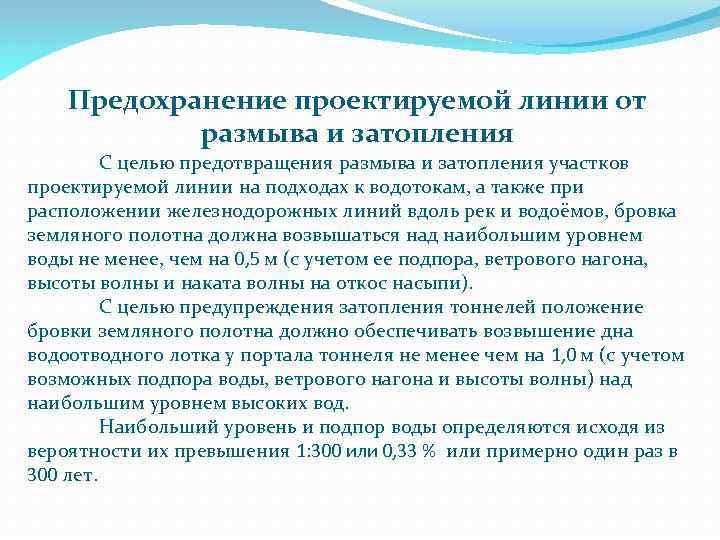 Предохранение проектируемой линии от размыва и затопления

С целью предотвращения размыва и затопления участков проектируемой линии на подходах к водотокам, а также при расположении железнодорожных линий вдоль рек и водоёмов, бровка земляного полотна должна возвышаться над наибольшим уровнем воды не менее, чем на 0,5 м (с учетом ее подпора, ветрового нагона, высоты волны и наката волны на откос насыпи).

С целью предупреждения затопления тоннелей положение бровки земляного полотна должно обеспечивать возвышение дна водоотводного лотка у портала тоннеля не менее чем на 1,0 м (с учетом возможных подпора воды, ветрового нагона и высоты волны) над наибольшим уровнем высоких вод.

Наибольший уровень и подпор воды определяются исходя из вероятности их превышения 1:300 или 0,33 % или примерно один раз в 300 лет.